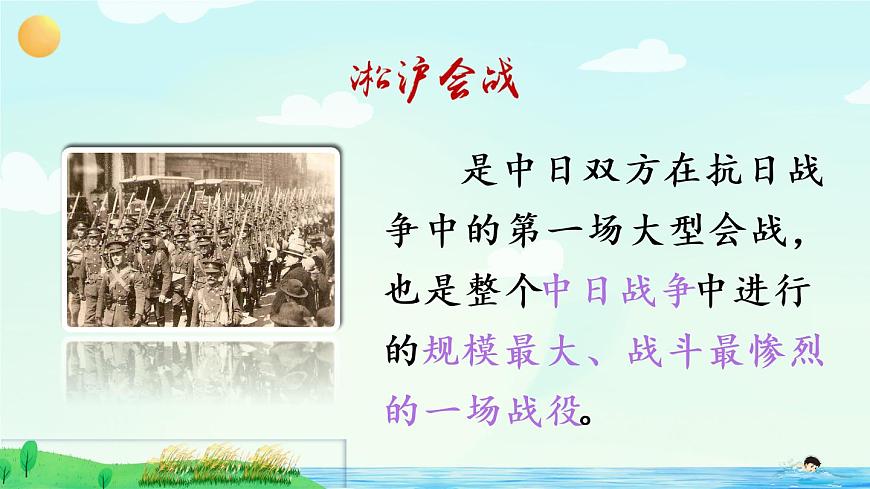 淞沪会战

是中日双方在抗日战争中的第一场大型会战，也是整个中日战争中进行的规模最大、战斗最惨烈的一场战役。